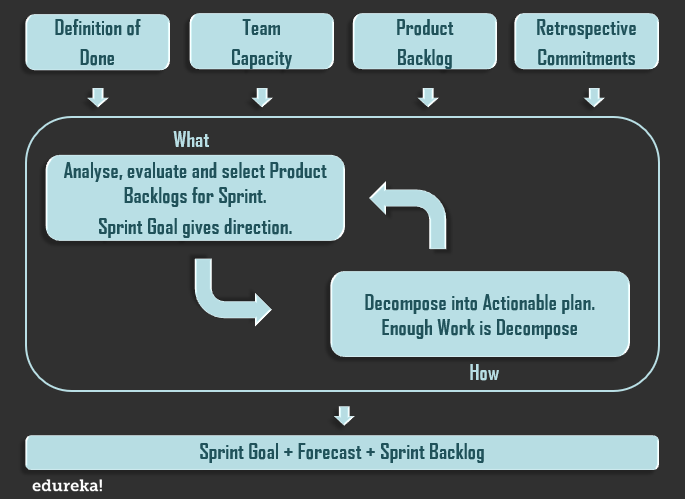 Definition of Done

Team Capacity

Product Backlog

Retrospective Commitments

What

Analyse, evaluate and select Product Backlogs for Sprint.

Sprint Goal gives direction.

Decompose into Actionable plan. Enough Work is Decompose

How

Sprint Goal + Forecast + Sprint Backlog

edureka!